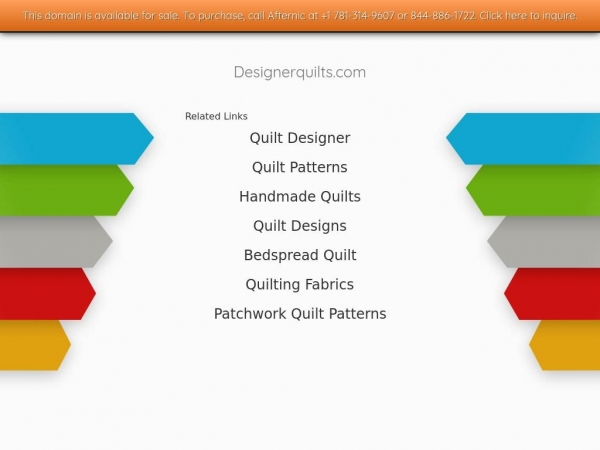 This domain is available for sale. To purchase, call Afternic at +1 781-314-9607 or 844-886-1722. Click here to inquire.

Designerquilts.com

Related Links

Quilt Designer

Quilt Patterns

Handmade Quilts

Quilt Designs

Bedspread Quilt

Quilting Fabrics

Patchwork Quilt Patterns